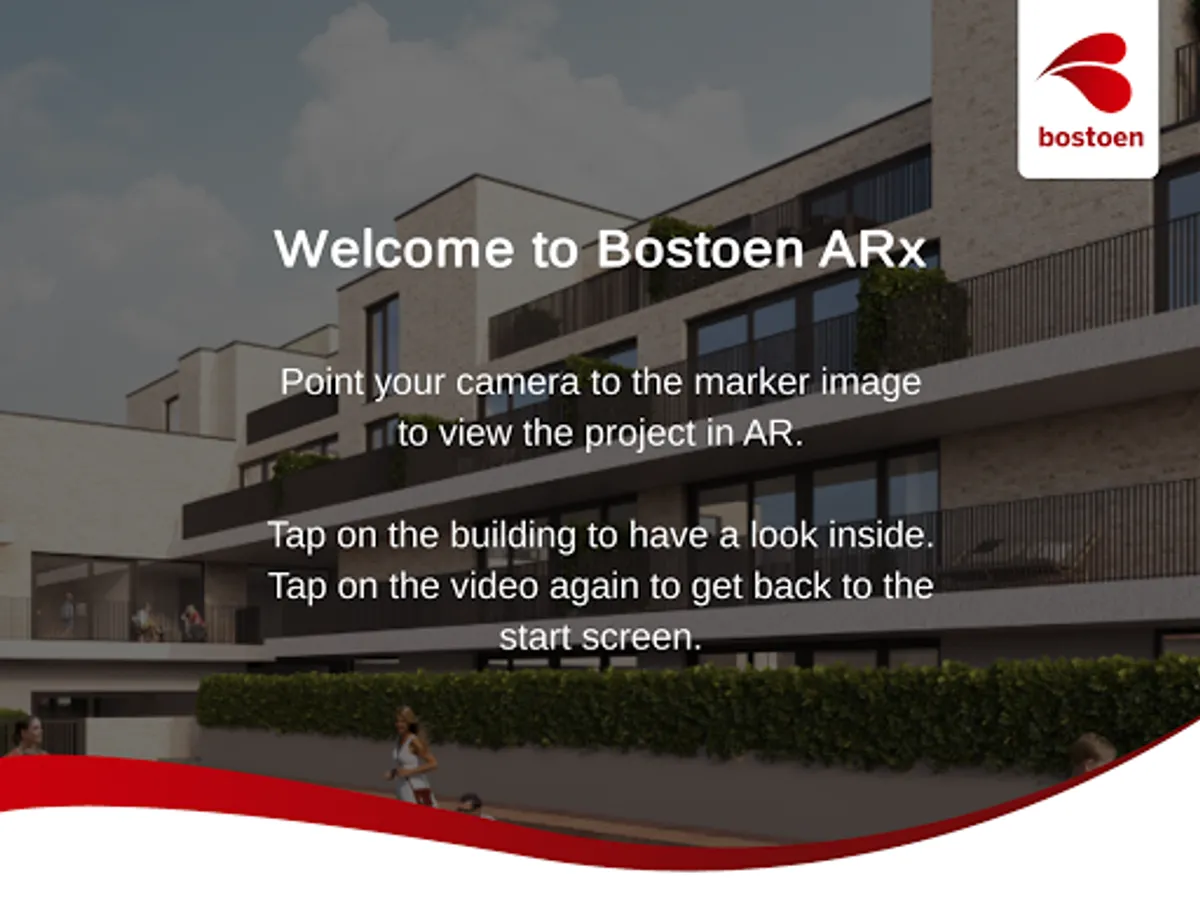 bostoen

Welcome to Bostoen ARx

Point your camera to the marker image to view the project in AR.

Tap on the building to have a look inside. Tap on the video again to get back to the start screen.